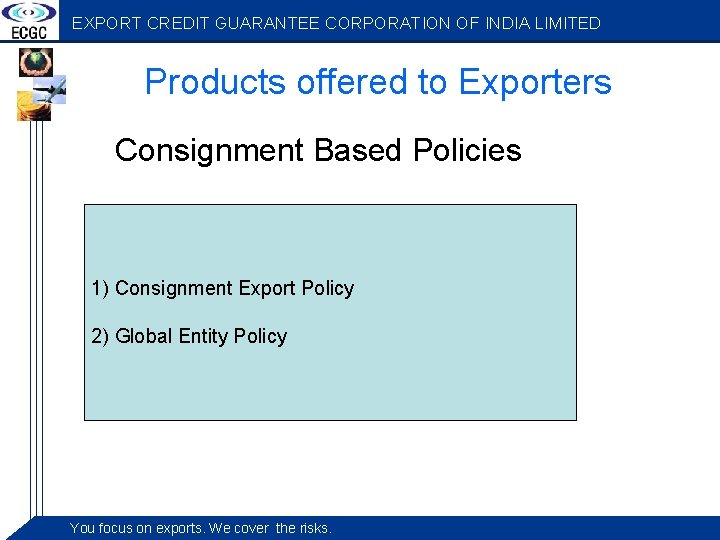 ECGC

EXPORT CREDIT GUARANTEE CORPORATION OF INDIA LIMITED

Products offered to Exporters

Consignment Based Policies

1) Consignment Export Policy

2) Global Entity Policy

You focus on exports. We cover the risks.